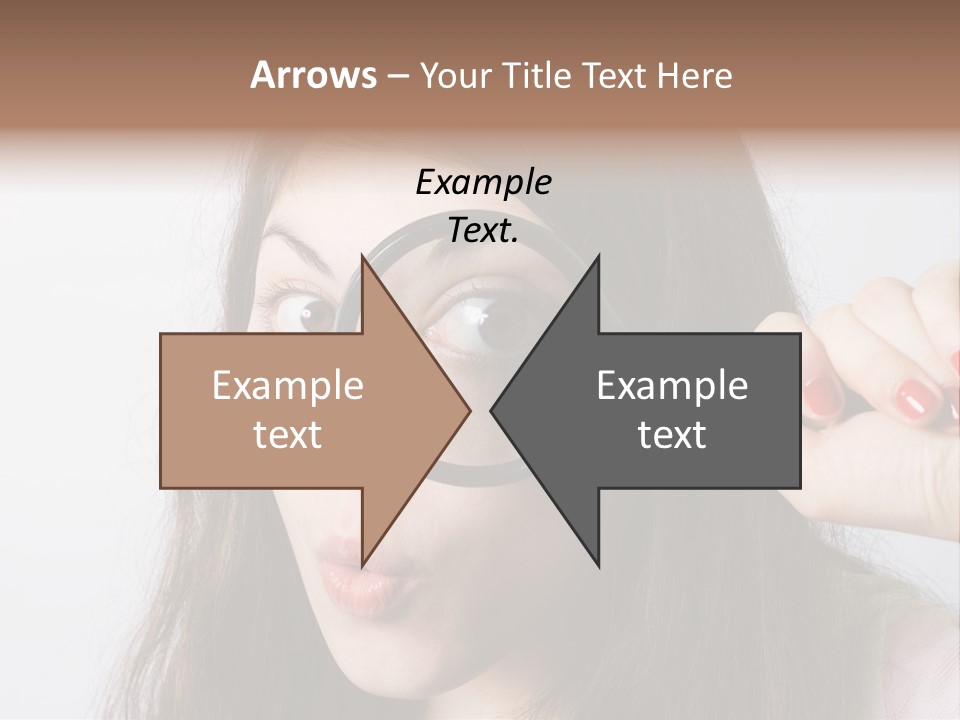 Arrows – Your Title Text Here

Example Text.

Example text

Example text